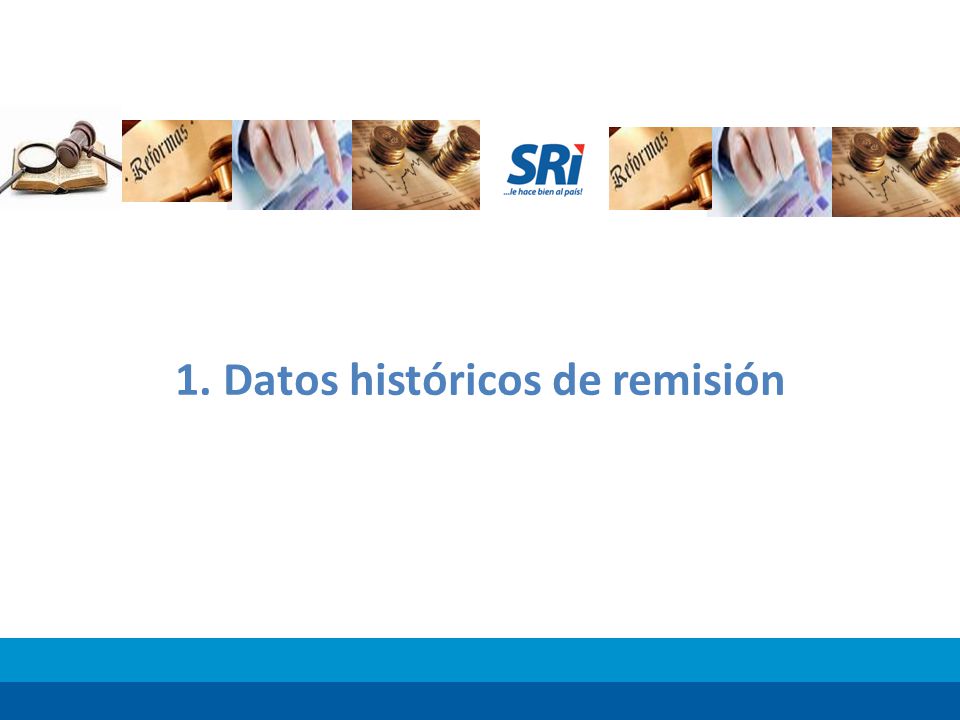 Reformas

SRi
...le hace bien al país!

Reformas

1. Datos históricos de remisión